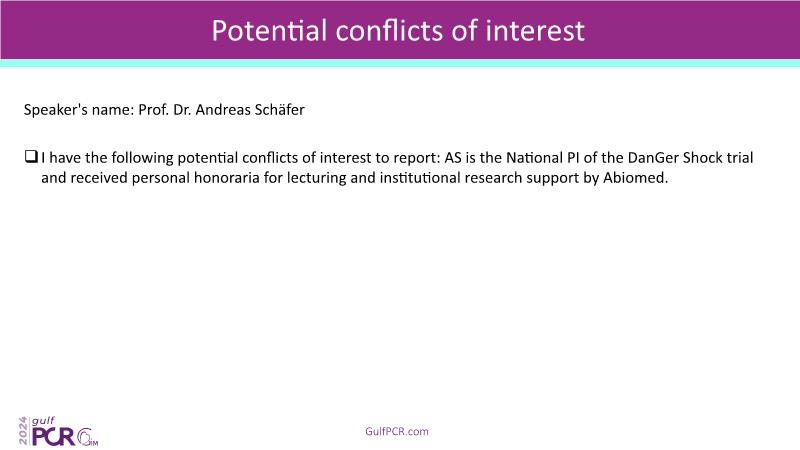 Potential conflicts of interest

Speaker's name: Prof. Dr. Andreas Schäfer

❑ I have the following potential conflicts of interest to report: AS is the National PI of the DanGer Shock trial and received personal honoraria for lecturing and institutional research support by Abiomed.

2024 gulf PCR GIM

GulfPCR.com